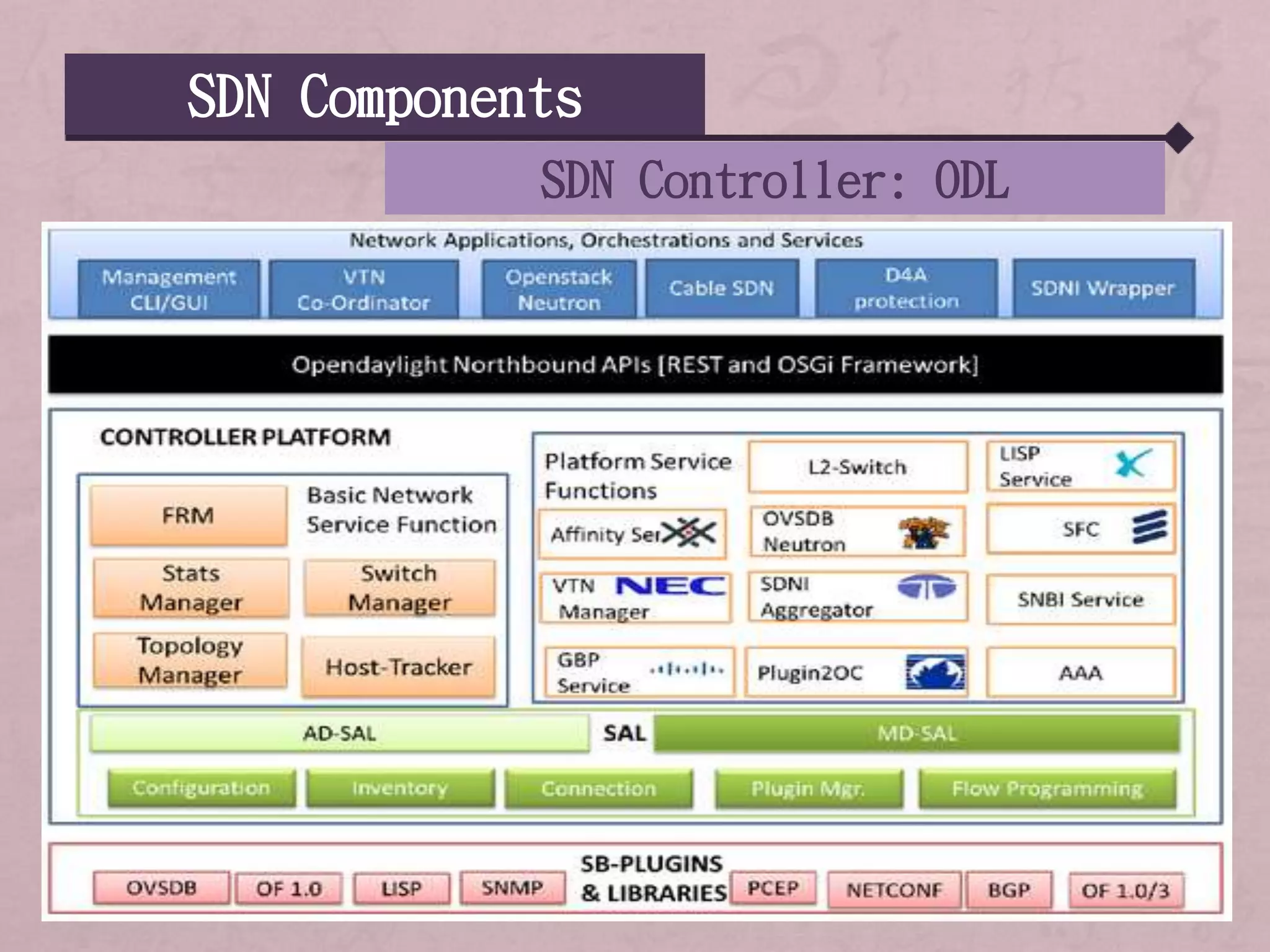 SDN Components

SDN Controller: ODL

Network Applications, Orchestrations and Services

Management CLI/GUI

VTN Co-Ordinator

Openstack Neutron

Cable SDN

D4A protection

SDNI Wrapper

Opendaylight Northbound APIs [REST and OSGi Framework]

CONTROLLER PLATFORM

Basic Network Service Function

FRM

Stats Manager

Switch Manager

Topology Manager

Host-Tracker

Platform Service Functions

L2-Switch

LISP Service

Affinity Ser

OVSDB Neutron

SFC

VTN Manager

NEC

SDNI Aggregator

SNBI Service

GBP Service

Plugin2OC

AAA

AD-SAL

SAL

MD-SAL

Configuration

Inventory

Connection

Plugin Mgr.

Flow Programming

SB-PLUGINS & LIBRARIES

OVSDB

OF 1.0

LISP

SNMP

PCEP

NETCONF

BGP

OF 1.0/3